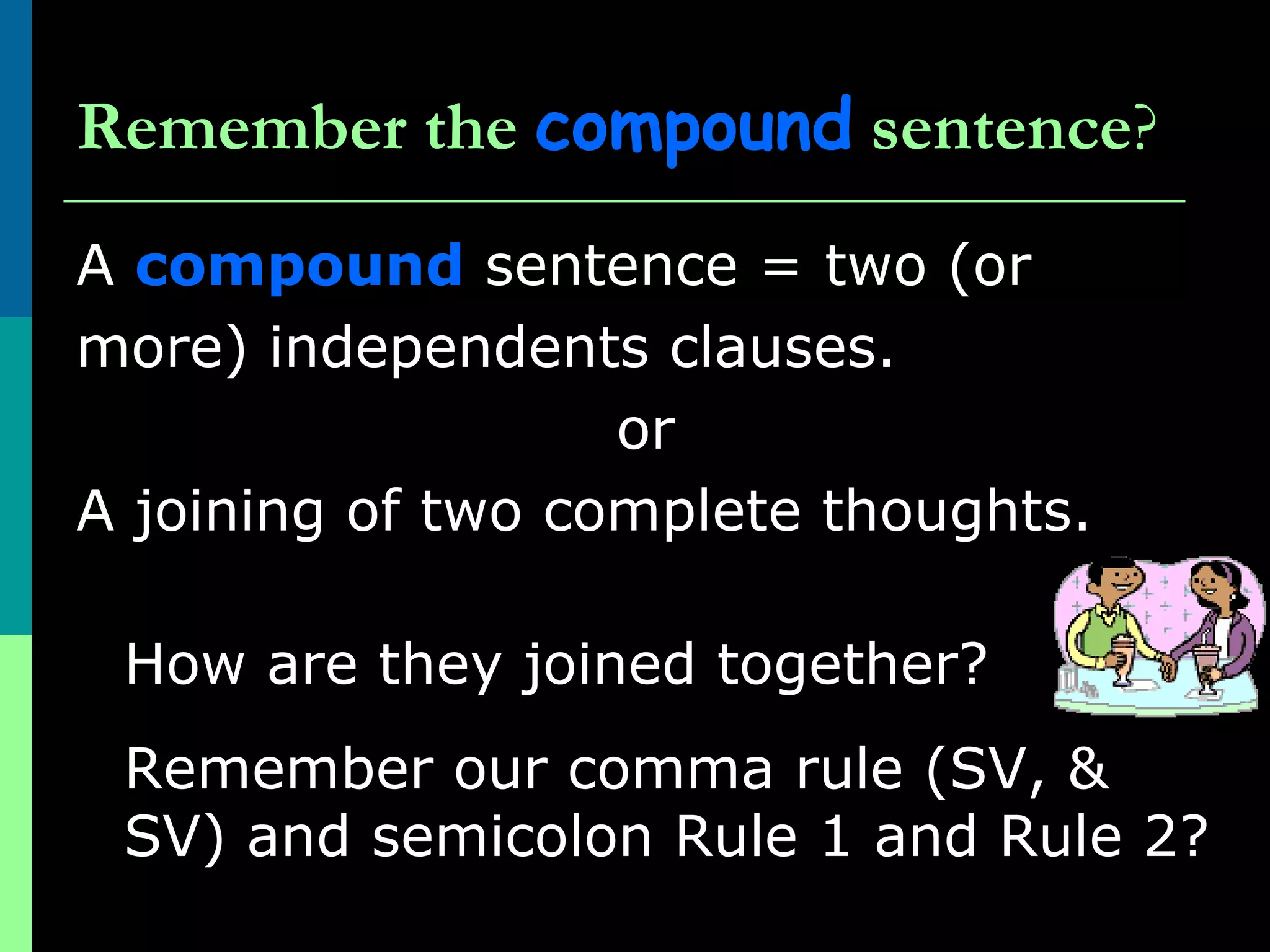 Remember the compound sentence?

A compound sentence = two (or more) independents clauses.

or

A joining of two complete thoughts.

How are they joined together?

Remember our comma rule (SV, & SV) and semicolon Rule 1 and Rule 2?